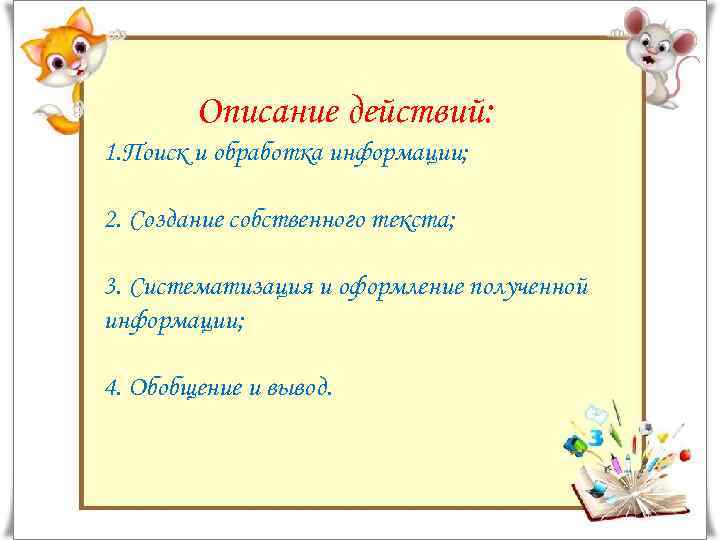 Описание действий:

1.Поиск и обработка информации;

2. Создание собственного текста;

3. Систематизация и оформление полученной информации;

4. Обобщение и вывод.